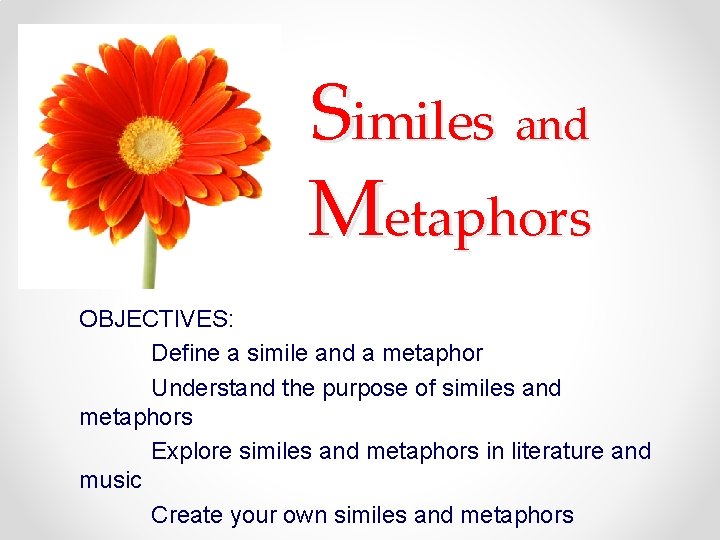 Similes and Metaphors

OBJECTIVES:

Define a simile and a metaphor

Understand the purpose of similes and metaphors

Explore similes and metaphors in literature and music

Create your own similes and metaphors